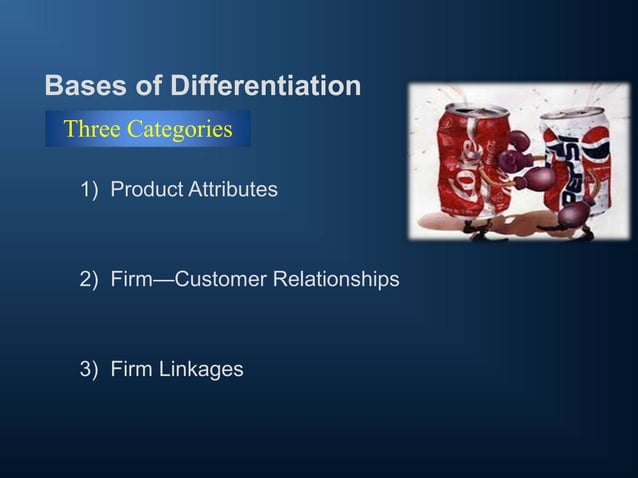 Bases of Differentiation

Three Categories

1) Product Attributes

2) Firm—Customer Relationships

3) Firm Linkages

Coke

PEPSI